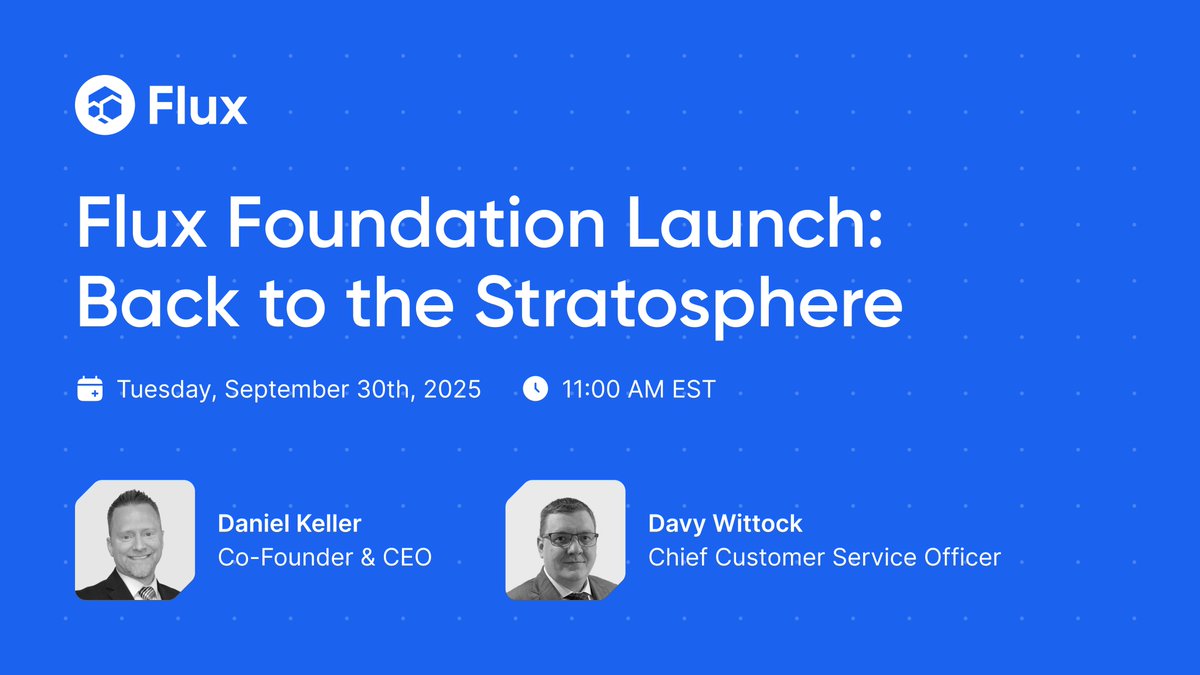 Flux

Flux Foundation Launch: Back to the Stratosphere

Tuesday, September 30th, 2025

11:00 AM EST

Daniel Keller
Co-Founder & CEO

Davy Wittock
Chief Customer Service Officer